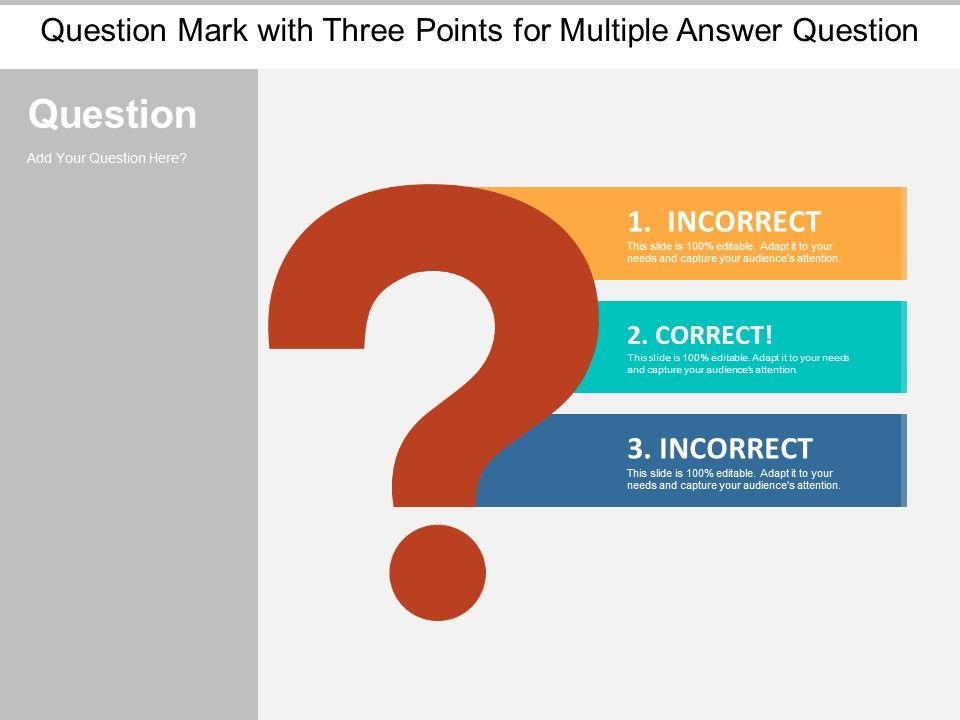 Question Mark with Three Points for Multiple Answer Question

Question

Add Your Question Here?

1. INCORRECT

This slide is 100% editable. Adapt it to your needs and capture your audience's attention.

2. CORRECT!

This slide is 100% editable. Adapt it to your needs and capture your audience's attention.

3. INCORRECT

This slide is 100% editable. Adapt it to your needs and capture your audience's attention.